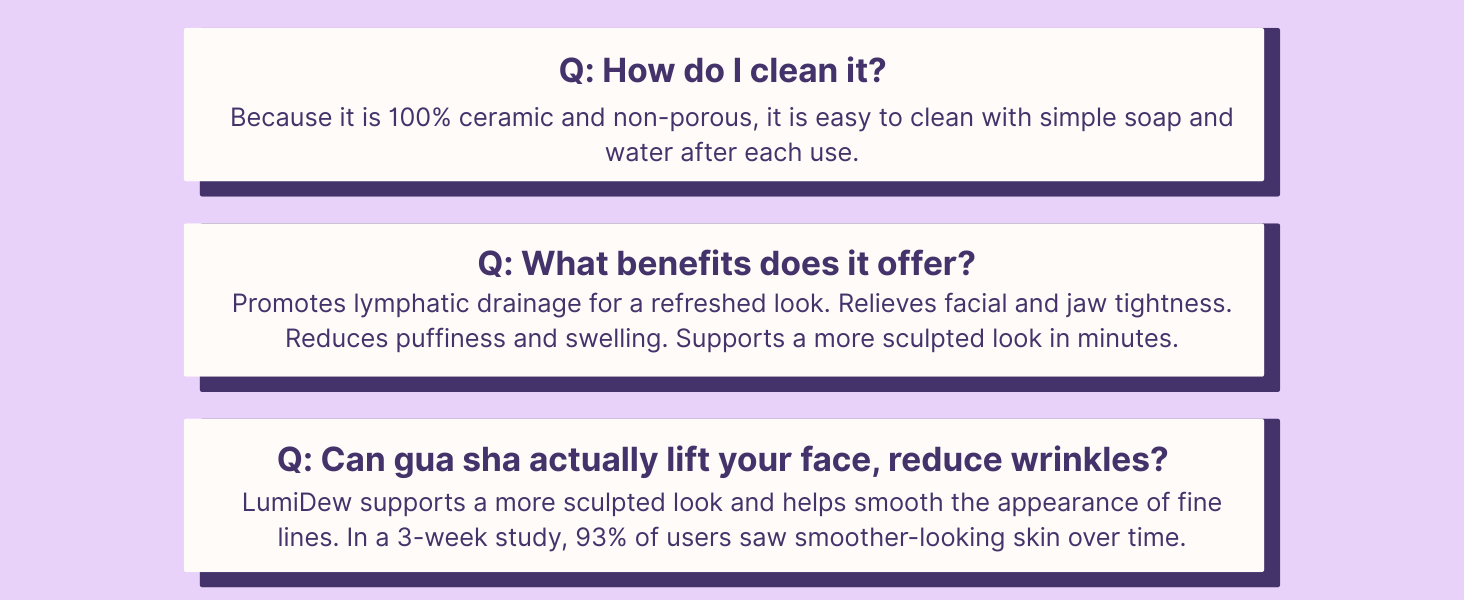 Q: How do I clean it?

Because it is 100% ceramic and non-porous, it is easy to clean with simple soap and water after each use.

Q: What benefits does it offer?

Promotes lymphatic drainage for a refreshed look. Relieves facial and jaw tightness. Reduces puffiness and swelling. Supports a more sculpted look in minutes.

Q: Can gua sha actually lift your face, reduce wrinkles?

LumiDew supports a more sculpted look and helps smooth the appearance of fine lines. In a 3-week study, 93% of users saw smoother-looking skin over time.